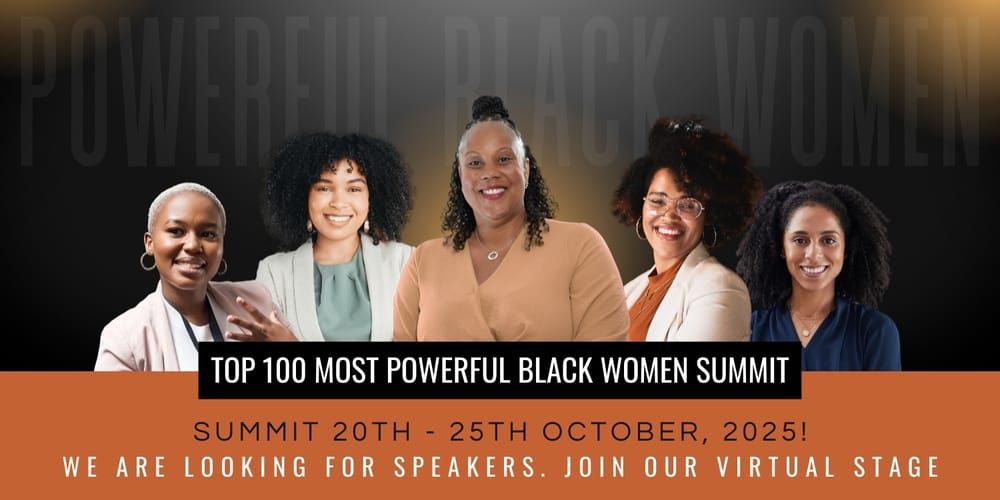 POWERFUL BLACK WOMEN

TOP 100 MOST POWERFUL BLACK WOMEN SUMMIT

SUMMIT 20TH - 25TH OCTOBER, 2025!

WE ARE LOOKING FOR SPEAKERS. JOIN OUR VIRTUAL STAGE